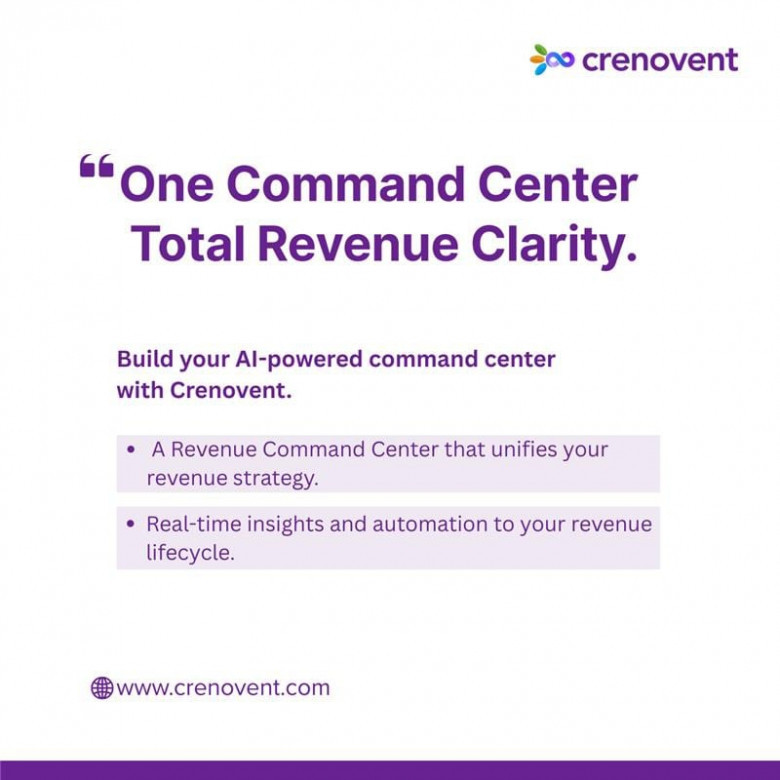 crenovent

“One Command Center Total Revenue Clarity.

Build your AI-powered command center with Crenovent.

• A Revenue Command Center that unifies your revenue strategy.

• Real-time insights and automation to your revenue lifecycle.

www.crenovent.com